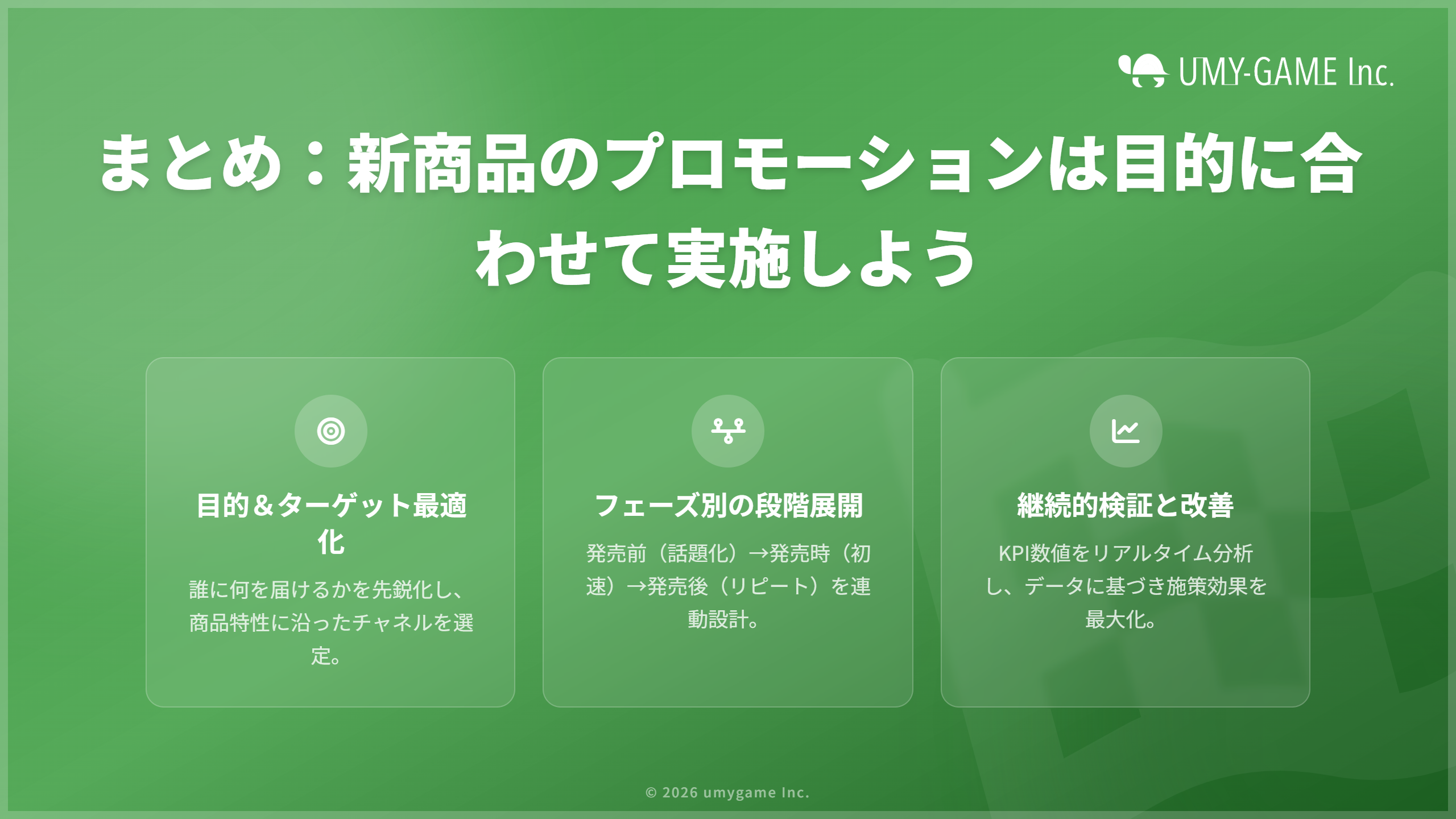 UMY-GAME Inc.

まとめ：新商品のプロモーションは目的に合わせて実施しよう

目的＆ターゲット最適化

誰に何を届けるかを先鋭化し、商品特性に沿ったチャネルを選定。

フェーズ別の段階展開

発売前（話題化）→発売時（初速）→発売後（リピート）を連動設計。

継続的検証と改善

KPI数値をリアルタイム分析し、データに基づき施策効果を最大化。

© 2026 umygame Inc.